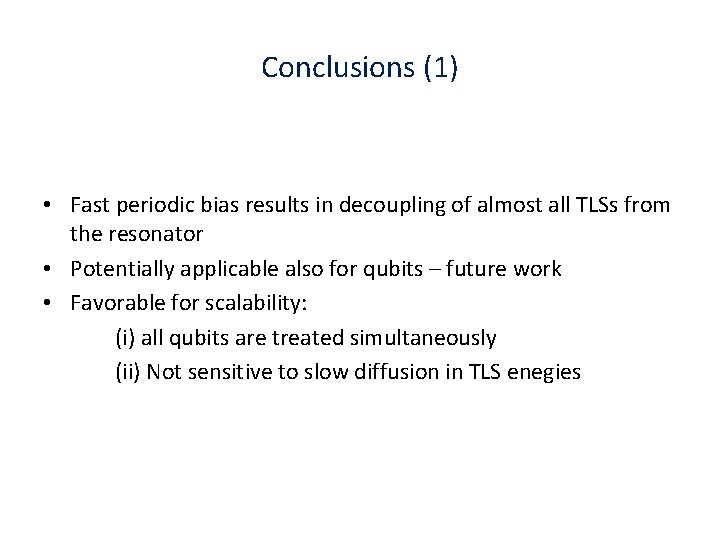 Conclusions (1)

• Fast periodic bias results in decoupling of almost all TLSs from the resonator
• Potentially applicable also for qubits – future work
• Favorable for scalability:
(i) all qubits are treated simultaneously
(ii) Not sensitive to slow diffusion in TLS enegies